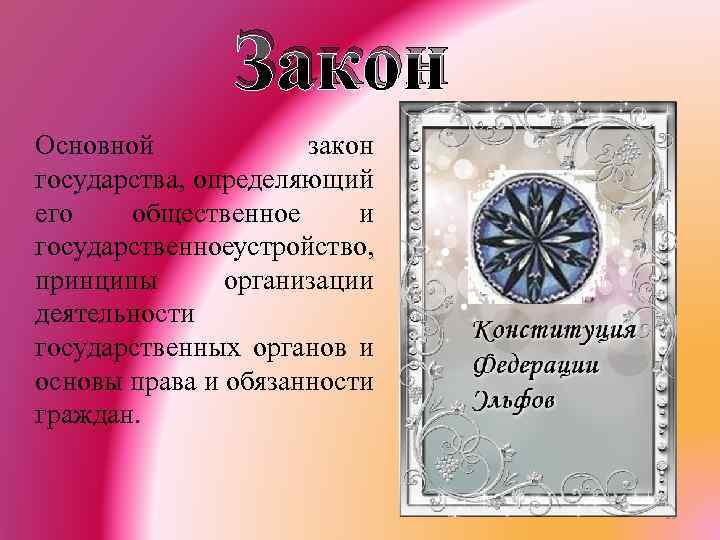 Закон

Основной закон государства, определяющий его общественное и государственноеустройство, принципы организации деятельности государственных органов и основы права и обязанности граждан.

Конституция Федерации Эльфов